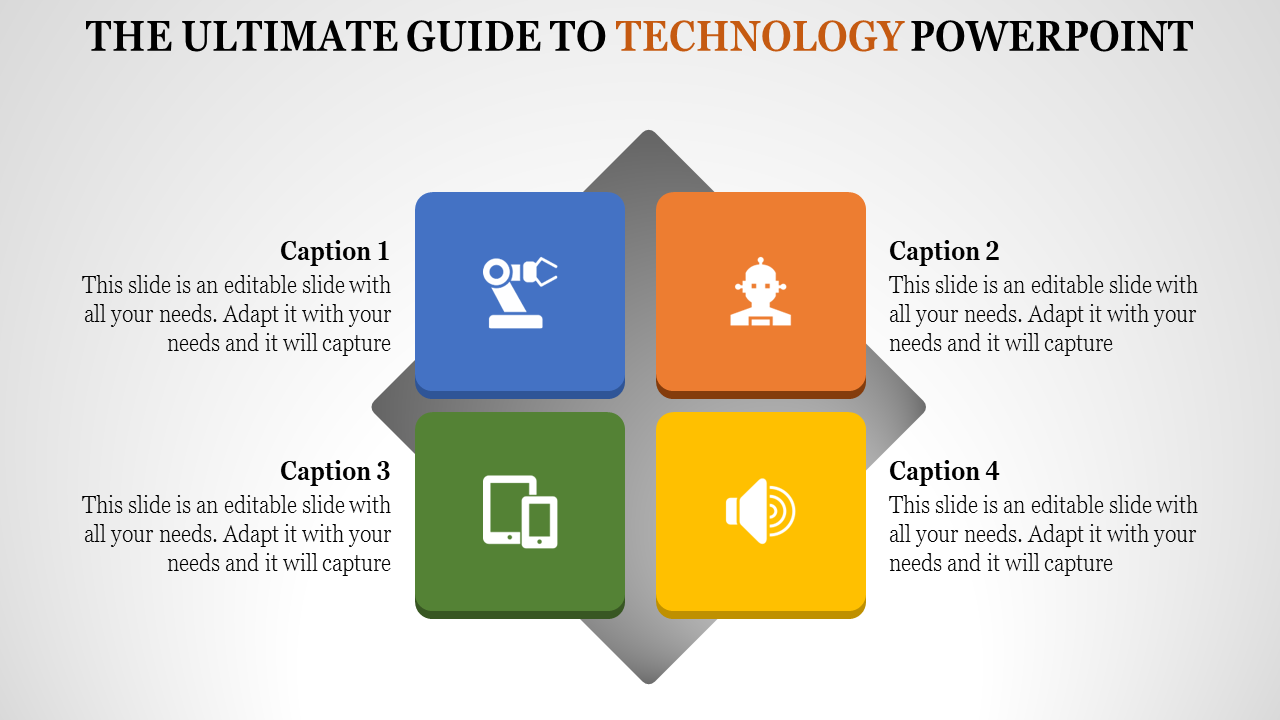 THE ULTIMATE GUIDE TO TECHNOLOGY POWERPOINT

Caption 1
This slide is an editable slide with all your needs. Adapt it with your needs and it will capture

Caption 2
This slide is an editable slide with all your needs. Adapt it with your needs and it will capture

Caption 3
This slide is an editable slide with all your needs. Adapt it with your needs and it will capture

Caption 4
This slide is an editable slide with all your needs. Adapt it with your needs and it will capture